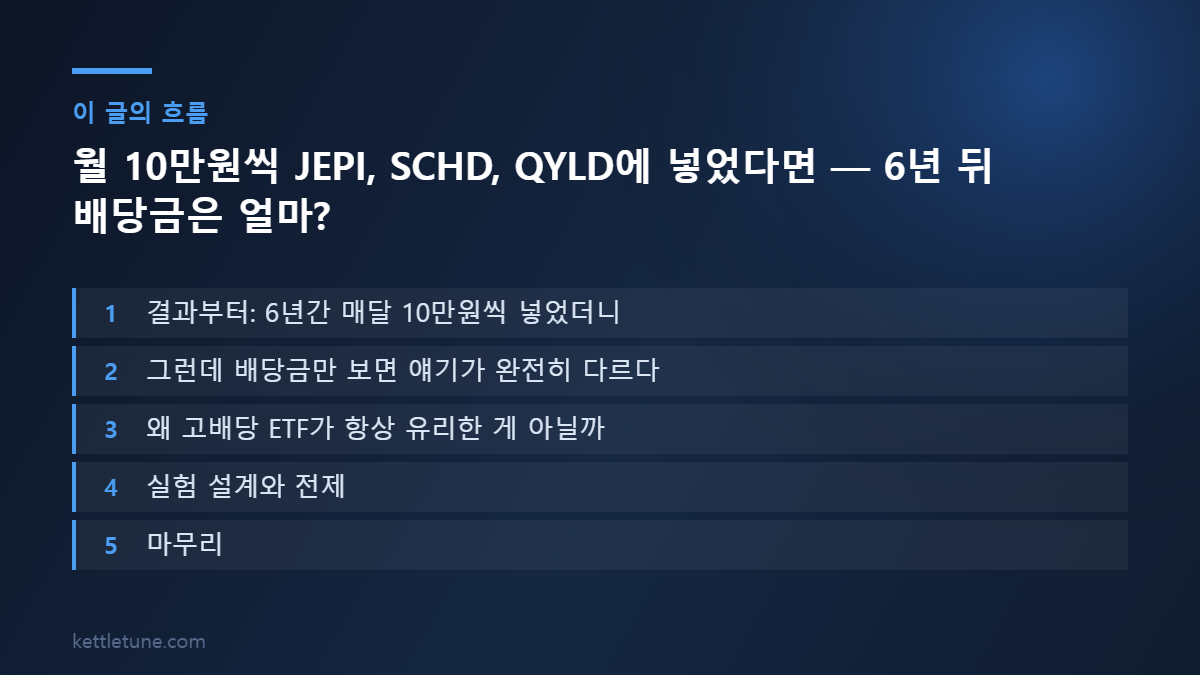 이 글의 흐름

월 10만원씩 JEPI, SCHD, QYLD에 넣었다면 — 6년 뒤 배당금은 얼마?

1 결과부터: 6년간 매달 10만원씩 넣었더니

2 그런데 배당금만 보면 얘기가 완전히 다르다

3 왜 고배당 ETF가 항상 유리한 게 아닐까

4 실험 설계와 전제

5 마무리

kettletune.com